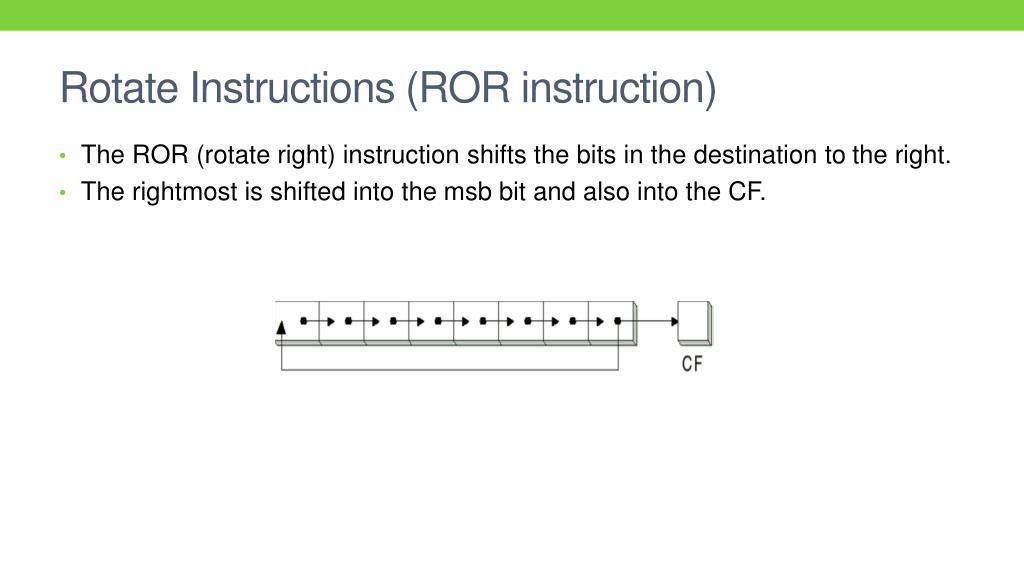 Rotate Instructions (ROR instruction)

• The ROR (rotate right) instruction shifts the bits in the destination to the right.
• The rightmost is shifted into the msb bit and also into the CF.

CF